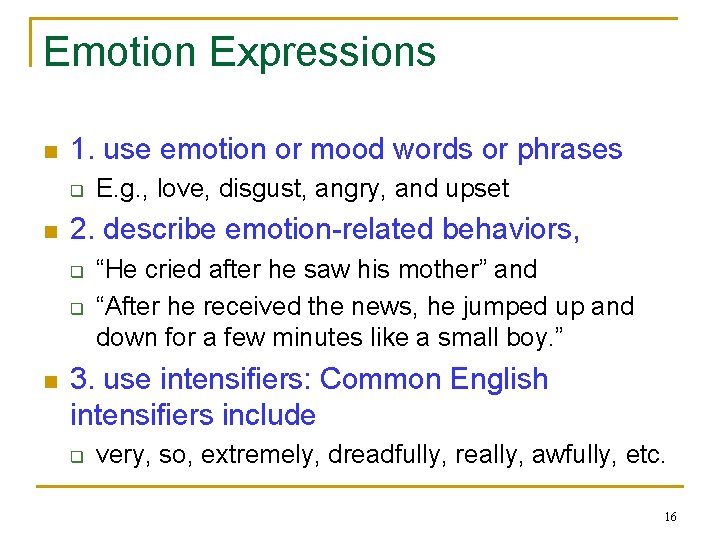 Emotion Expressions

1. use emotion or mood words or phrases

E.g., love, disgust, angry, and upset

2. describe emotion-related behaviors,

“He cried after he saw his mother” and

“After he received the news, he jumped up and down for a few minutes like a small boy.”

3. use intensifiers: Common English intensifiers include

very, so, extremely, dreadfully, really, awfully, etc.

16